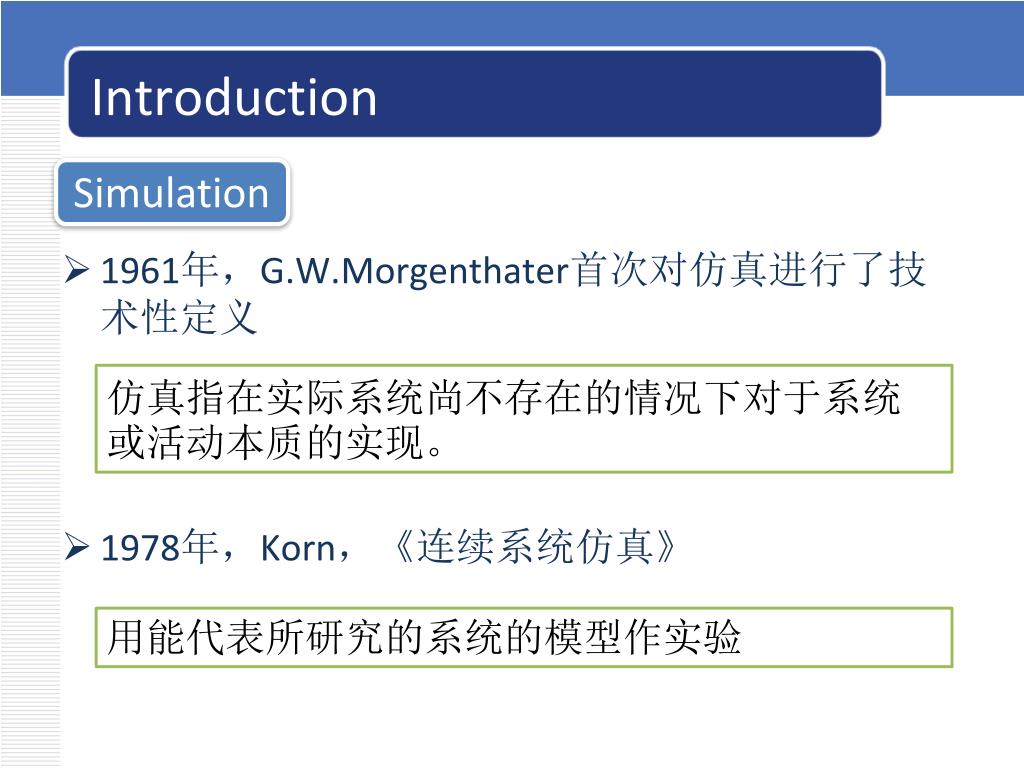 Introduction

Simulation

➢ 1961年，G.W.Morgenthater首次对仿真进行了技术性定义

仿真指在实际系统尚不存在的情况下对于系统或活动本质的实现。

➢ 1978年，Korn，《连续系统仿真》

用能代表所研究的系统的模型作实验